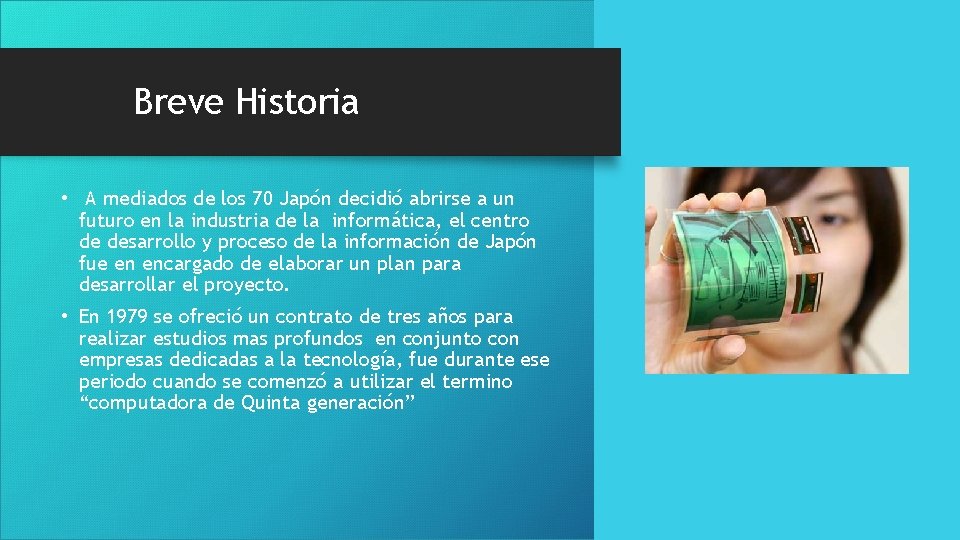 Breve Historia

• A mediados de los 70 Japón decidió abrirse a un futuro en la industria de la informática, el centro de desarrollo y proceso de la información de Japón fue en encargado de elaborar un plan para desarrollar el proyecto.

• En 1979 se ofreció un contrato de tres años para realizar estudios mas profundos en conjunto con empresas dedicadas a la tecnología, fue durante ese periodo cuando se comenzó a utilizar el termino “computadora de Quinta generación”